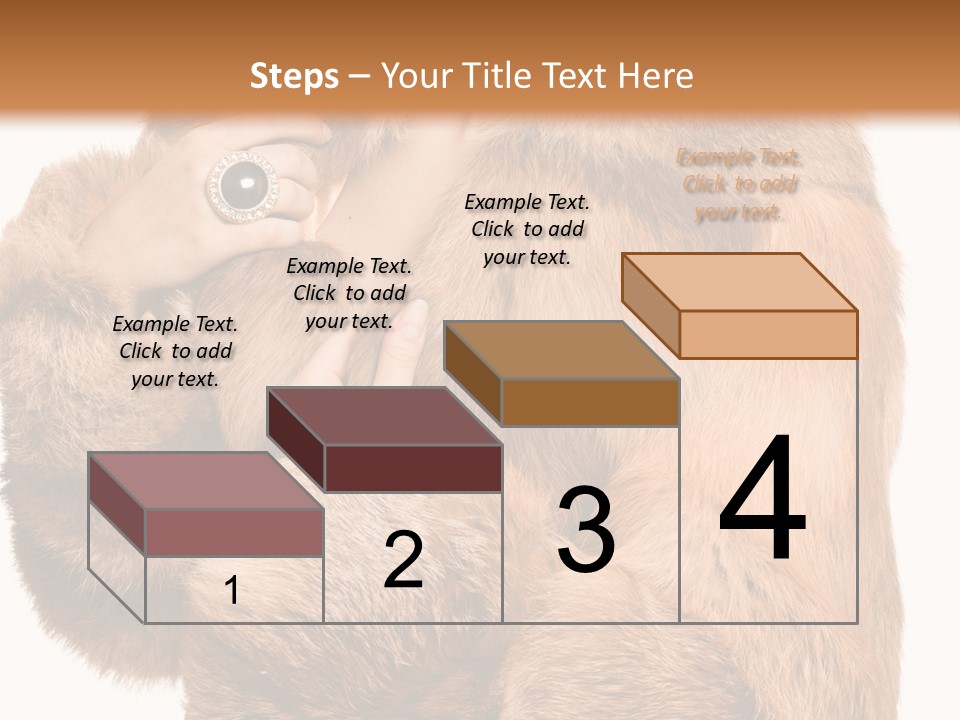 Steps – Your Title Text Here

Example Text. Click to add your text.

Example Text. Click to add your text.

Example Text. Click to add your text.

Example Text. Click to add your text.

1

2

3

4